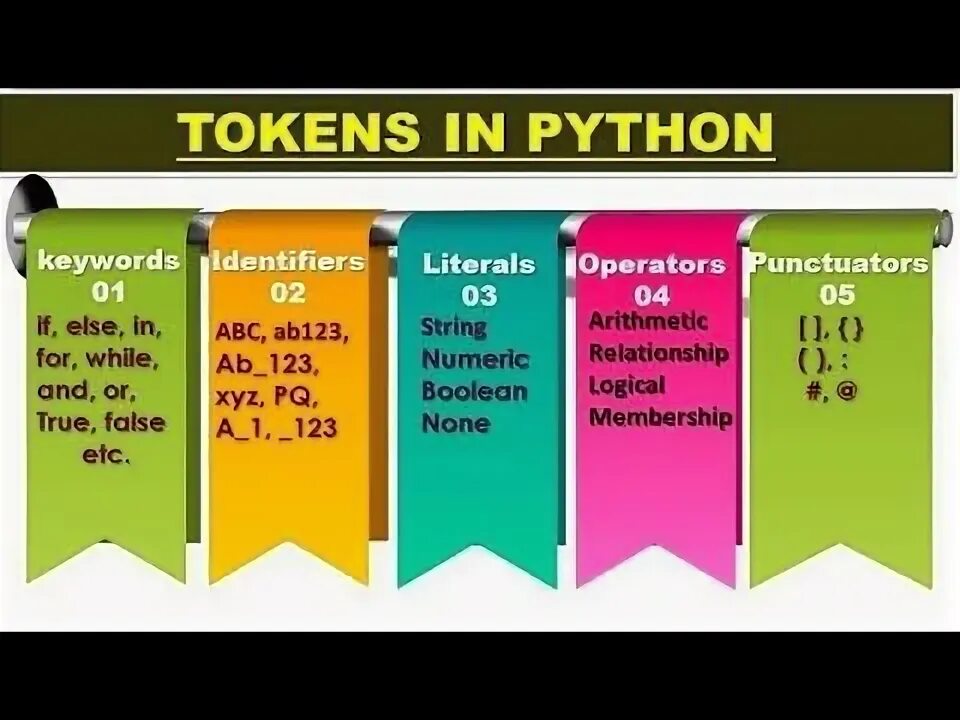 TOKENS IN PYTHON

keywords
01
if, else, in, for, while, and, or, True, false etc.

Identifiers
02
ABC, ab123, Ab_123, xyz, PQ, A_1, _123

Literals
03
String
Numeric
Boolean
None

Operators
04
Arithmetic
Relationship
Logical
Membership

Punctuators
05
[ ], { }
( ), :
#, @